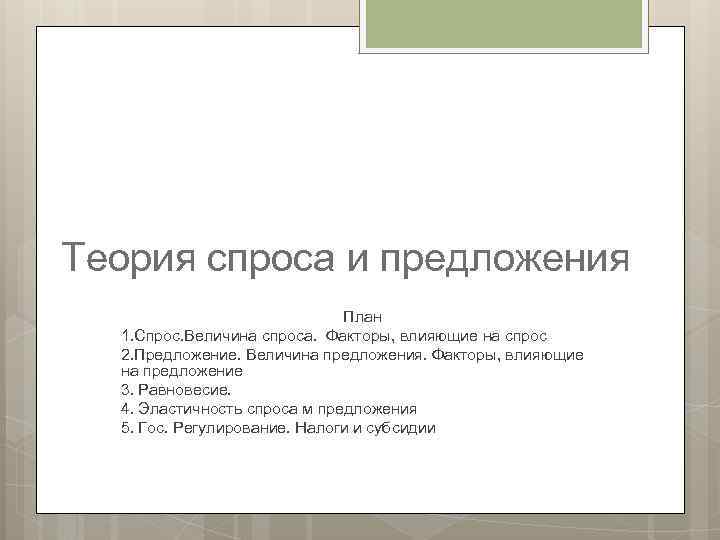 Теория спроса и предложения

План
1.Спрос.Величина спроса. Факторы, влияющие на спрос
2.Предложение. Величина предложения. Факторы, влияющие на предложение
3. Равновесие.
4. Эластичность спроса м предложения
5. Гос. Регулирование. Налоги и субсидии